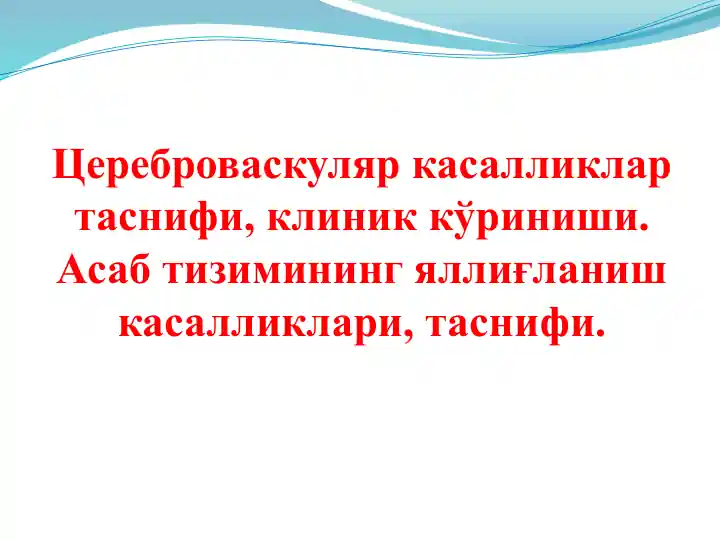 Цереброваскуляр касалликлар таснифи, клиник кўриниши. Асаб тизимининг яллиғланиш касалликлари, таснифи.